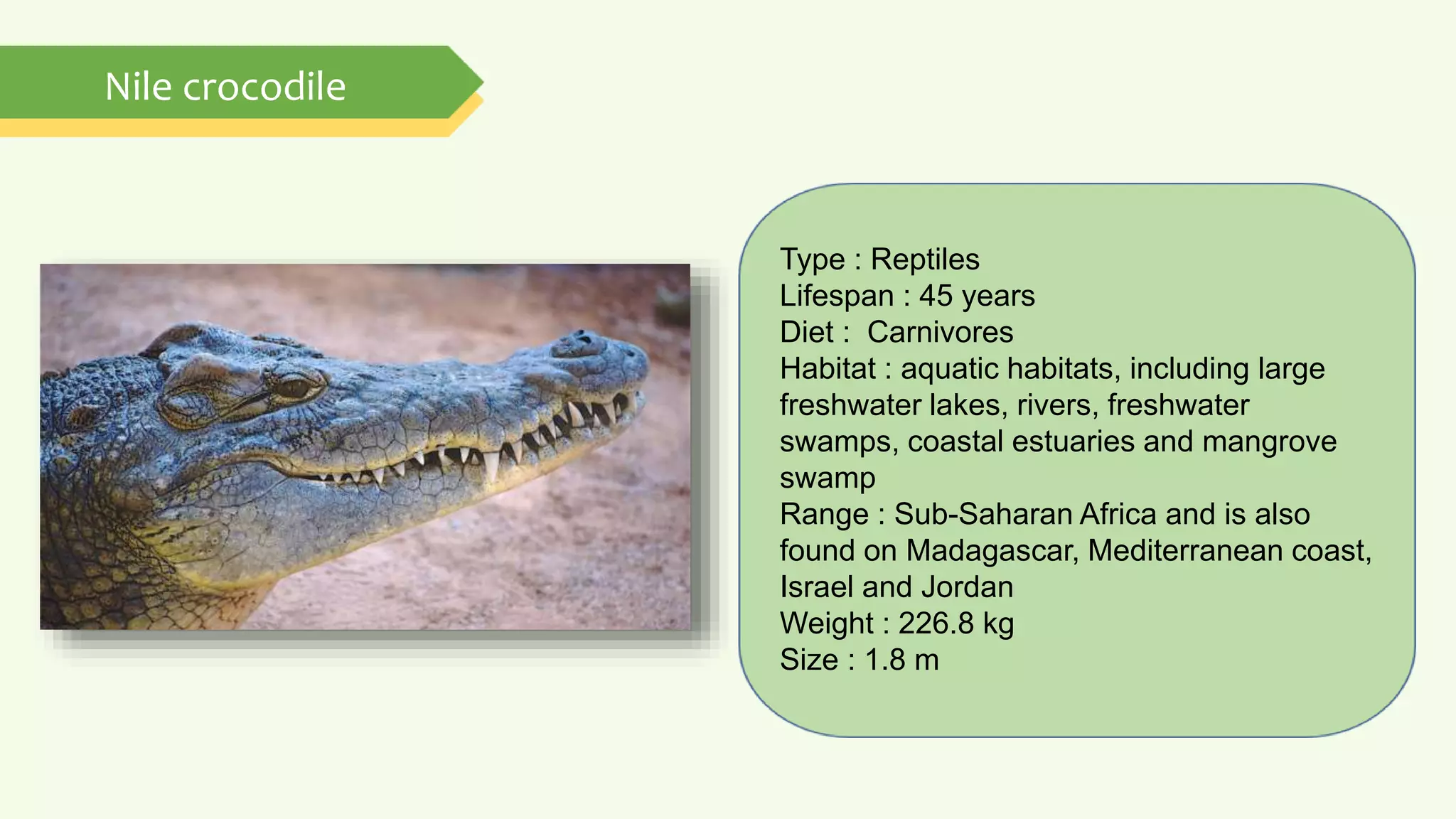 Nile crocodile

Type : Reptiles
Lifespan : 45 years
Diet : Carnivores
Habitat : aquatic habitats, including large freshwater lakes, rivers, freshwater swamps, coastal estuaries and mangrove swamp
Range : Sub-Saharan Africa and is also found on Madagascar, Mediterranean coast, Israel and Jordan
Weight : 226.8 kg
Size : 1.8 m